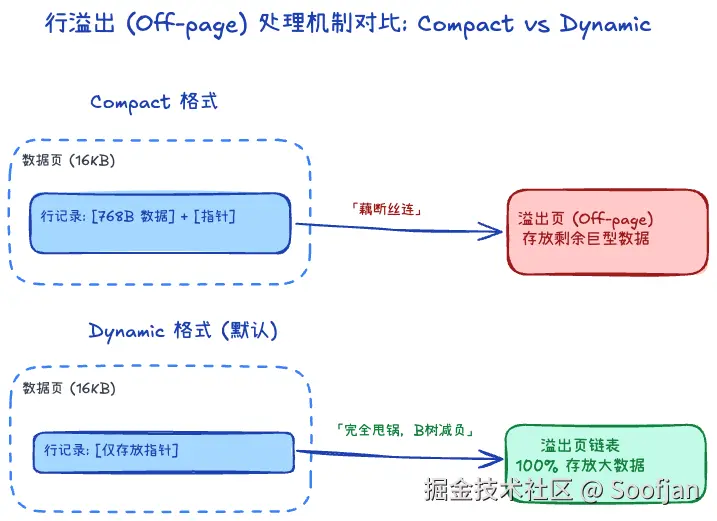 行溢出 (Off-page) 处理机制对比: Compact vs Dynamic

Compact 格式

数据页 (16KB)

行记录: [768B 数据] + [指针]

「藕断丝连」

溢出页 (Off-page)
存放剩余巨型数据

Dynamic 格式 (默认)

数据页 (16KB)

行记录: [仅存放指针]

「完全甩锅, B树减负」

溢出页链表
100% 存放大数据

掘金技术社区 @ Soofjan